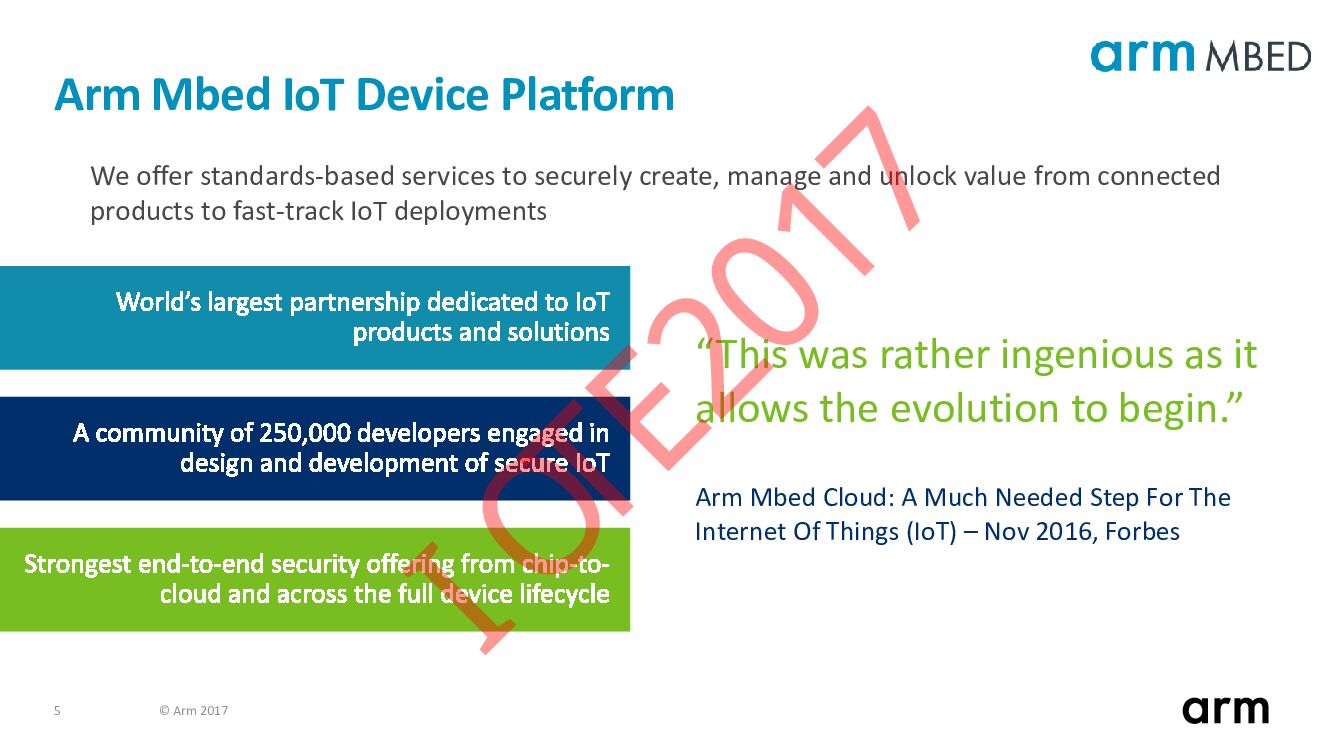 arm MBED

Arm Mbed IoT Device Platform

We offer standards-based services to securely create, manage and unlock value from connected products to fast-track IoT deployments

World's largest partnership dedicated to IoT products and solutions

A community of 250,000 developers engaged in design and development of secure IoT

Strongest end-to-end security offering from chip-to-cloud and across the full device lifecycle

"This was rather ingenious as it allows the evolution to begin."

Arm Mbed Cloud: A Much Needed Step For The Internet Of Things (IoT) – Nov 2016, Forbes

IOTE2017

5 © Arm 2017

arm